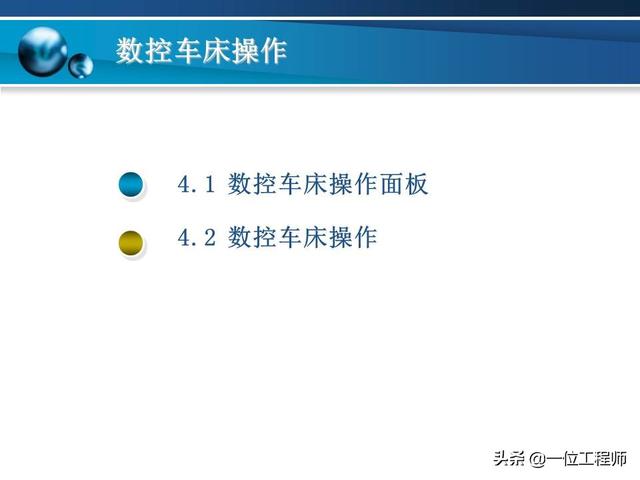 数控车床操作

4.1 数控车床操作面板

4.2 数控车床操作

头条 @一位工程师